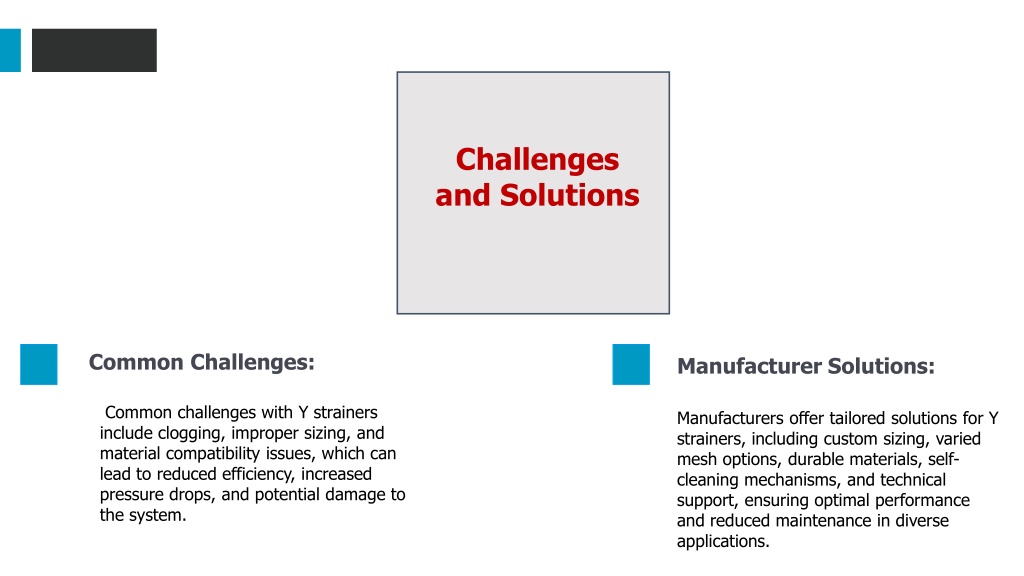 Challenges and Solutions

Common Challenges:

Common challenges with Y strainers include clogging, improper sizing, and material compatibility issues, which can lead to reduced efficiency, increased pressure drops, and potential damage to the system.

Manufacturer Solutions:

Manufacturers offer tailored solutions for Y strainers, including custom sizing, varied mesh options, durable materials, self-cleaning mechanisms, and technical support, ensuring optimal performance and reduced maintenance in diverse applications.